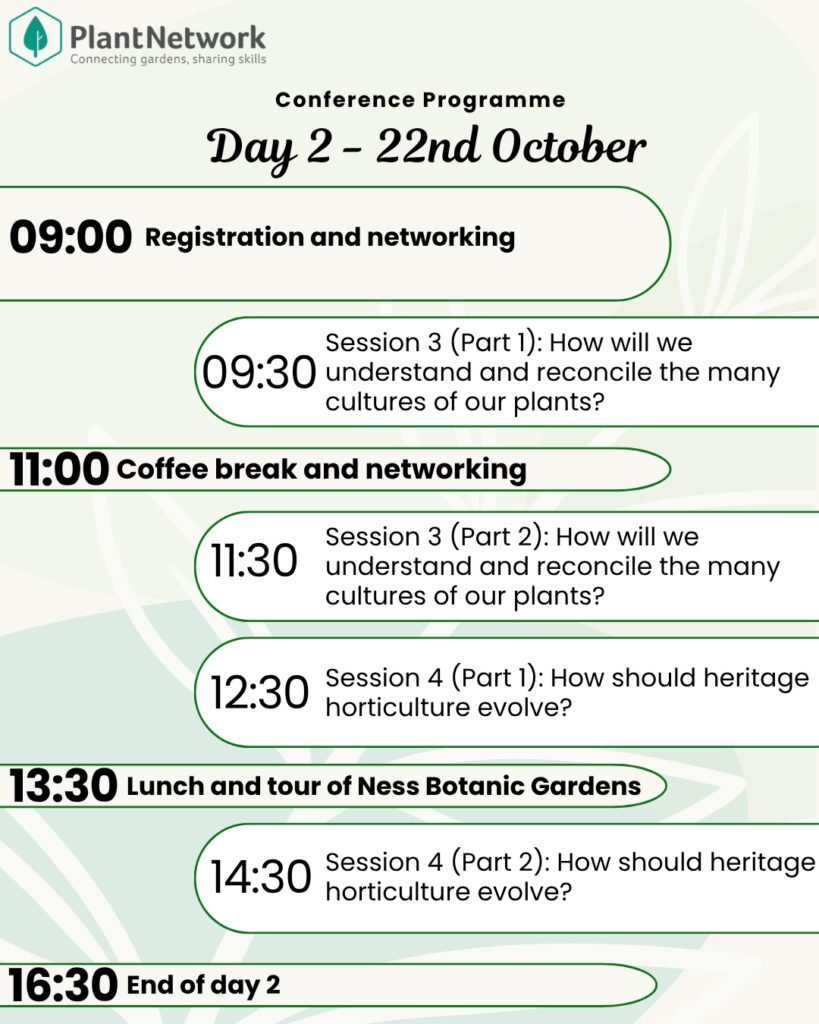 PlantNetwork
Connecting gardens, sharing skills

Conference Programme

Day 2 - 22nd October

09:00 Registration and networking

09:30 Session 3 (Part 1): How will we understand and reconcile the many cultures of our plants?

11:00 Coffee break and networking

11:30 Session 3 (Part 2): How will we understand and reconcile the many cultures of our plants?

12:30 Session 4 (Part 1): How should heritage horticulture evolve?

13:30 Lunch and tour of Ness Botanic Gardens

14:30 Session 4 (Part 2): How should heritage horticulture evolve?

16:30 End of day 2